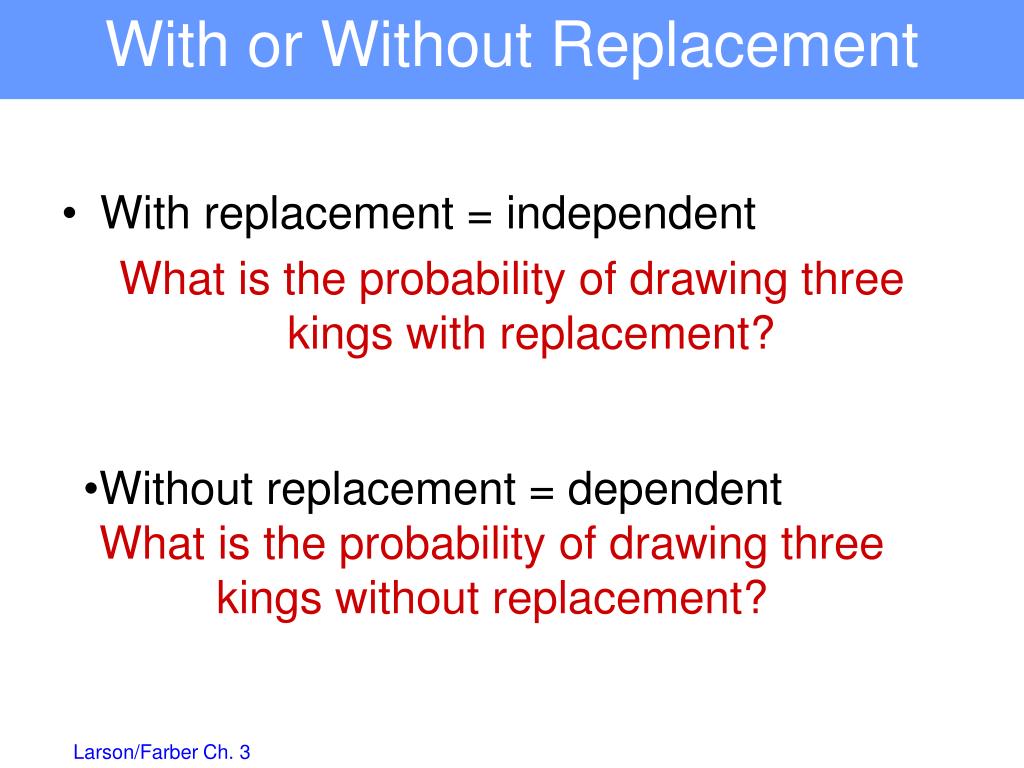 With or Without Replacement

• With replacement = independent

What is the probability of drawing three kings with replacement?

•Without replacement = dependent

What is the probability of drawing three kings without replacement?

Larson/Farber Ch. 3